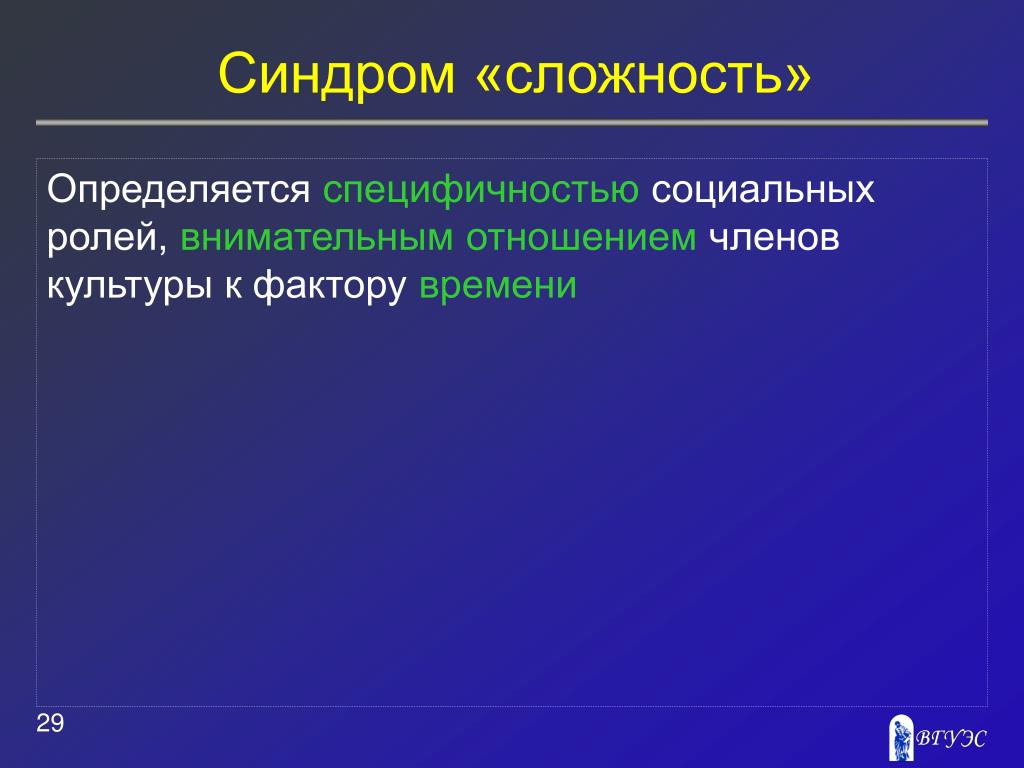 Синдром «сложность»

Определяется специфичностью социальных ролей, внимательным отношением членов культуры к фактору времени

29

ВГУЭС